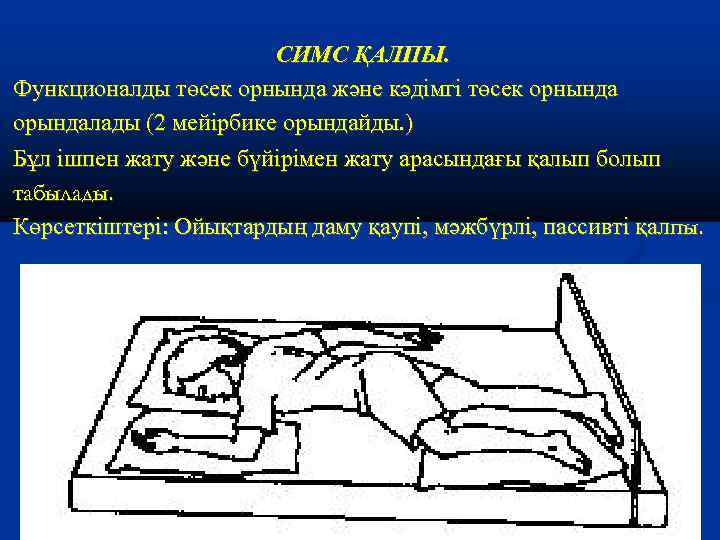 СИМС ҚАЛПЫ.

Функционалды төсек орнында және кәдімгі төсек орнында орындалады (2 мейірбике орындайды.)

Бұл ішпен жату және бүйірімен жату арасындағы қалып болып табылады.

Көрсеткіштері: Ойықтардың даму қаупі, мәжбүрлі, пассивті қалпы.